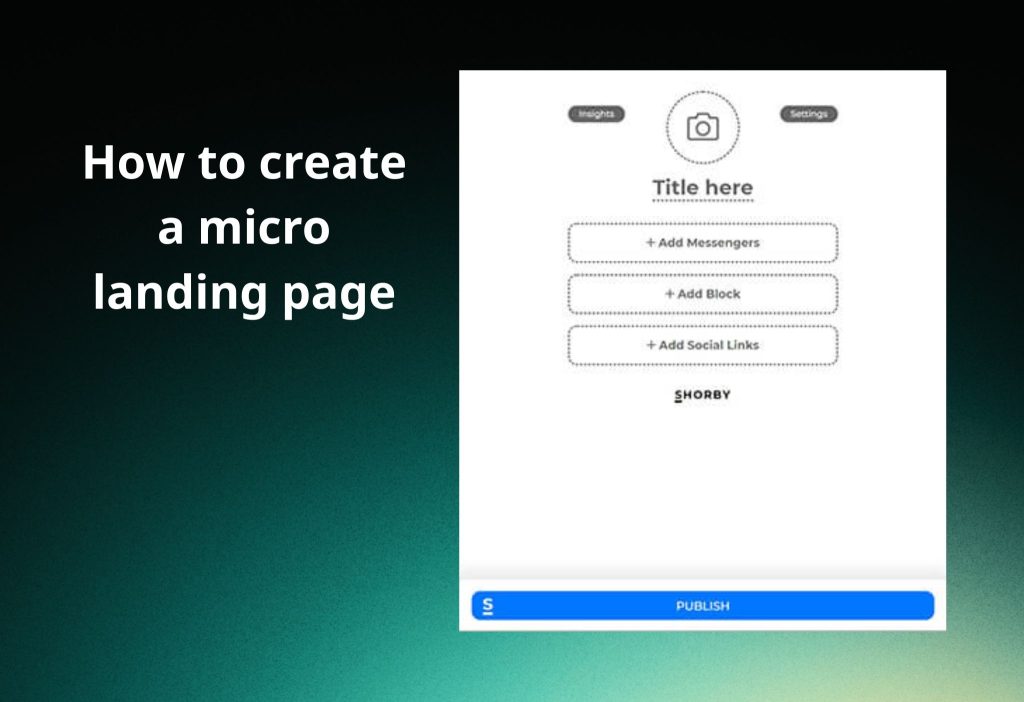 How to create a micro landing page

Insights

Settings

Title here

+ Add Messengers

+ Add Block

+ Add Social Links

SHORBY

S

PUBLISH